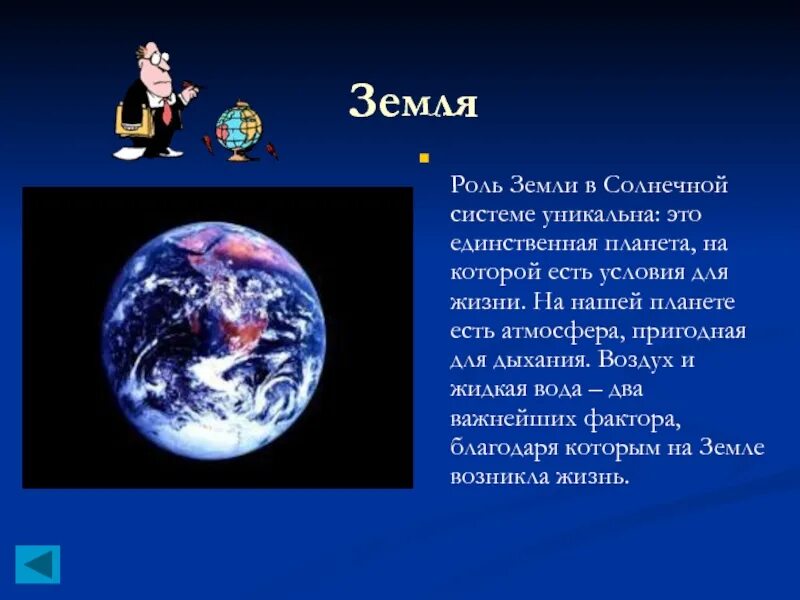 Земля

Роль Земли в Солнечной системе уникальна: это единственная планета, на которой есть условия для жизни. На нашей планете есть атмосфера, пригодная для дыхания. Воздух и жидкая вода – два важнейших фактора, благодаря которым на Земле возникла жизнь.